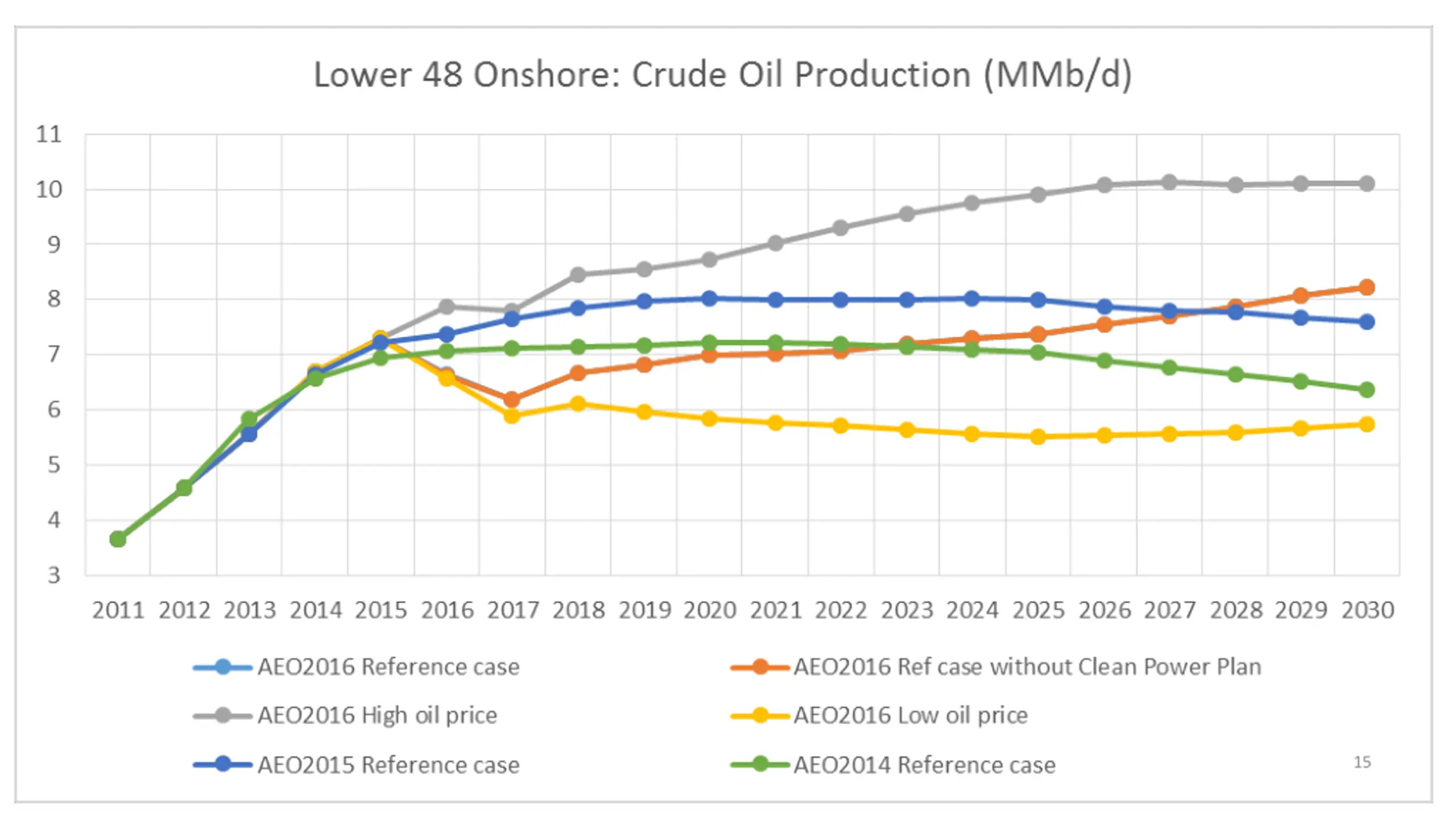 Lower 48 Onshore: Crude Oil Production (MMb/d)

11
10
9
8
7
6
5
4
3

2011 2012 2013 2014 2015 2016 2017 2018 2019 2020 2021 2022 2023 2024 2025 2026 2027 2028 2029 2030

AEO2016 Reference case
AEO2016 Ref case without Clean Power Plan
AEO2016 High oil price
AEO2016 Low oil price
AEO2015 Reference case
AEO2014 Reference case

15